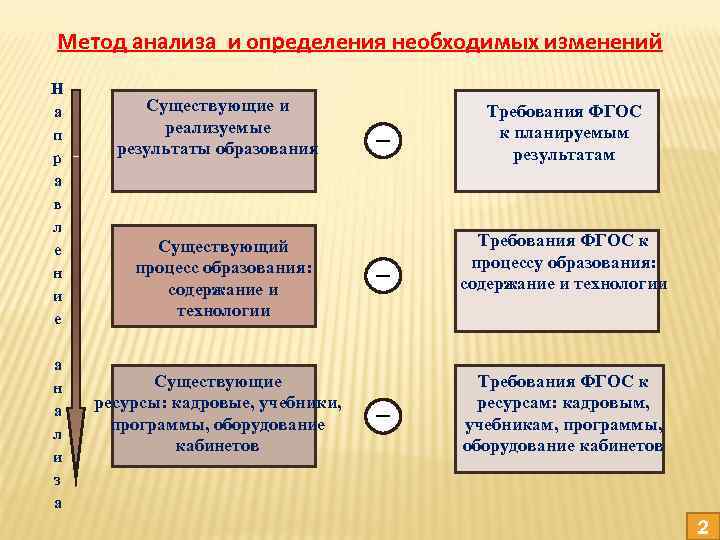 Метод анализа и определения необходимых изменений

Направление анализа

Существующие и реализуемые результаты образования

–

Требования ФГОС к планируемым результатам

Существующий процесс образования: содержание и технологии

–

Требования ФГОС к процессу образования: содержание и технологии

Существующие ресурсы: кадровые, учебники, программы, оборудование кабинетов

–

Требования ФГОС к ресурсам: кадровым, учебникам, программы, оборудование кабинетов

2